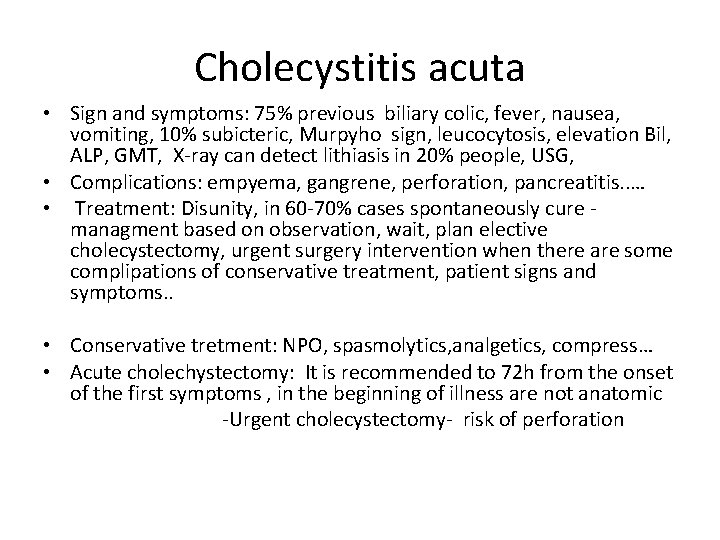 Cholecystitis acuta

• Sign and symptoms: 75% previous biliary colic, fever, nausea, vomiting, 10% subicteric, Murpyho sign, leucocytosis, elevation Bil, ALP, GMT, X-ray can detect lithiasis in 20% people, USG,
• Complications: empyema, gangrene, perforation, pancreatitis.….
• Treatment: Disunity, in 60-70% cases spontaneously cure - managment based on observation, wait, plan elective cholecystectomy, urgent surgery intervention when there are some complipations of conservative treatment, patient signs and symptoms..

• Conservative tretment: NPO, spasmolytics,analgetics, compress…
• Acute cholechystectomy: It is recommended to 72h from the onset of the first symptoms , in the beginning of illness are not anatomic
-Urgent cholecystectomy- risk of perforation